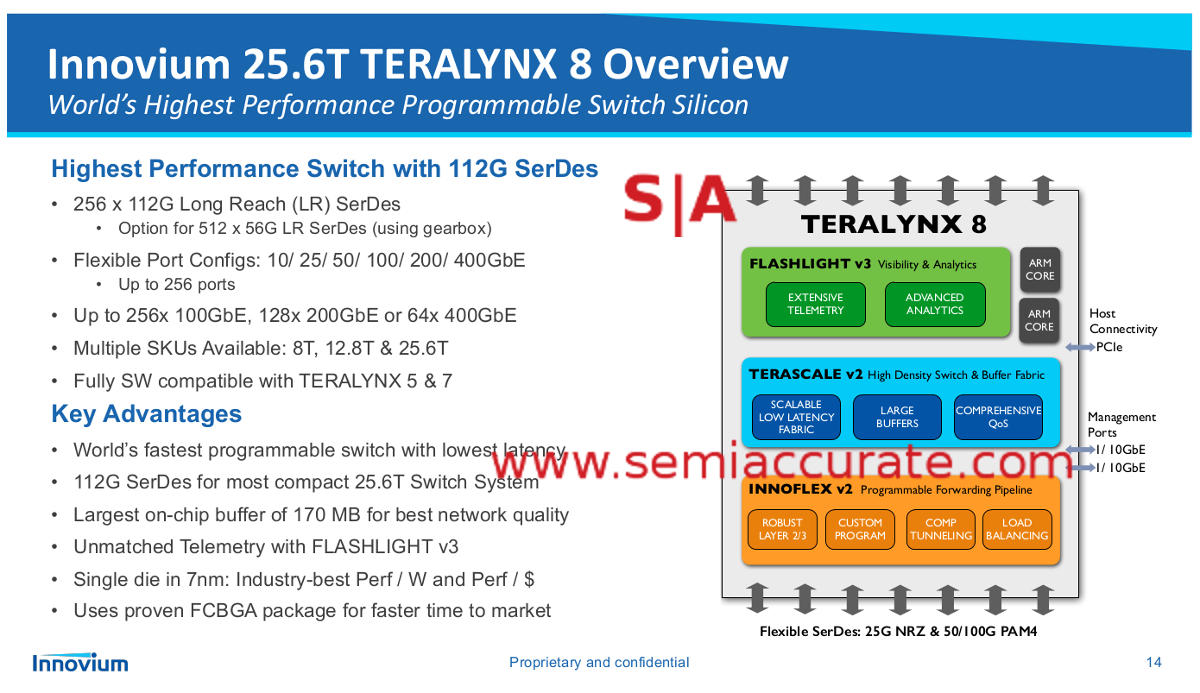 Innovium 25.6T TERALYNX 8 Overview
World's Highest Performance Programmable Switch Silicon

Highest Performance Switch with 112G SerDes
• 256 x 112G Long Reach (LR) SerDes
• Option for 512 x 56G LR SerDes (using gearbox)
• Flexible Port Configs: 10/ 25/ 50/ 100/ 200/ 400GbE
• Up to 256 ports
• Up to 256x 100GbE, 128x 200GbE or 64x 400GbE
• Multiple SKUs Available: 8T, 12.8T & 25.6T
• Fully SW compatible with TERALYNX 5 & 7

Key Advantages
• World's fastest programmable switch with lowest latency
• 112G SerDes for most compact 25.6T Switch System
• Largest on-chip buffer of 170 MB for best network quality
• Unmatched Telemetry with FLASHLIGHT v3
• Single die in 7nm: Industry-best Perf / W and Perf / $
• Uses proven FCBGA package for faster time to market

S|A
TERALYNX 8
FLASHLIGHT v3 Visibility & Analytics
EXTENSIVE TELEMETRY
ADVANCED ANALYTICS
ARM CORE
ARM CORE
Host Connectivity
PCIe
TERASCALE v2 High Density Switch & Buffer Fabric
SCALABLE LOW LATENCY FABRIC
LARGE BUFFERS
COMPREHENSIVE QoS
Management Ports
1/ 10GbE
1/ 10GbE
www.semiaccurate.com
INNOFLEX v2 Programmable Forwarding Pipeline
ROBUST LAYER 2/3
CUSTOM PROGRAM
COMP TUNNELING
LOAD BALANCING
Flexible SerDes: 25G NRZ & 50/100G PAM4

Innovium
Proprietary and confidential
14